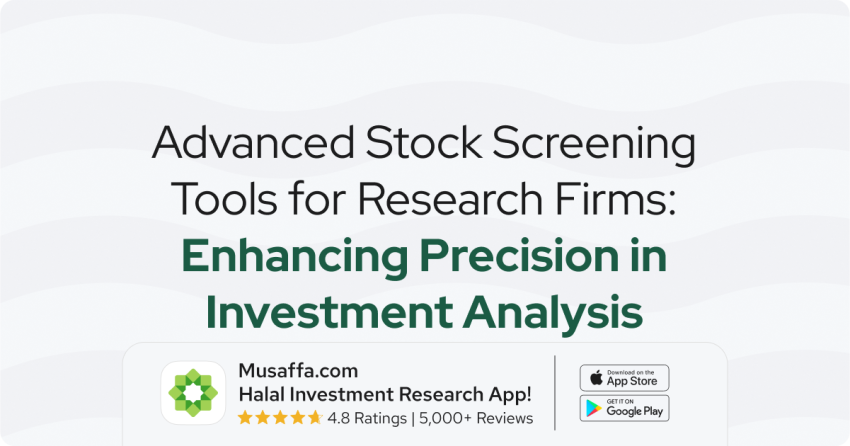 Advanced Stock Screening Tools for Research Firms: Enhancing Precision in Investment Analysis

Musaffa.com
Halal Investment Research App!
4.8 Ratings | 5,000+ Reviews

Download on the App Store

GET IT ON Google Play